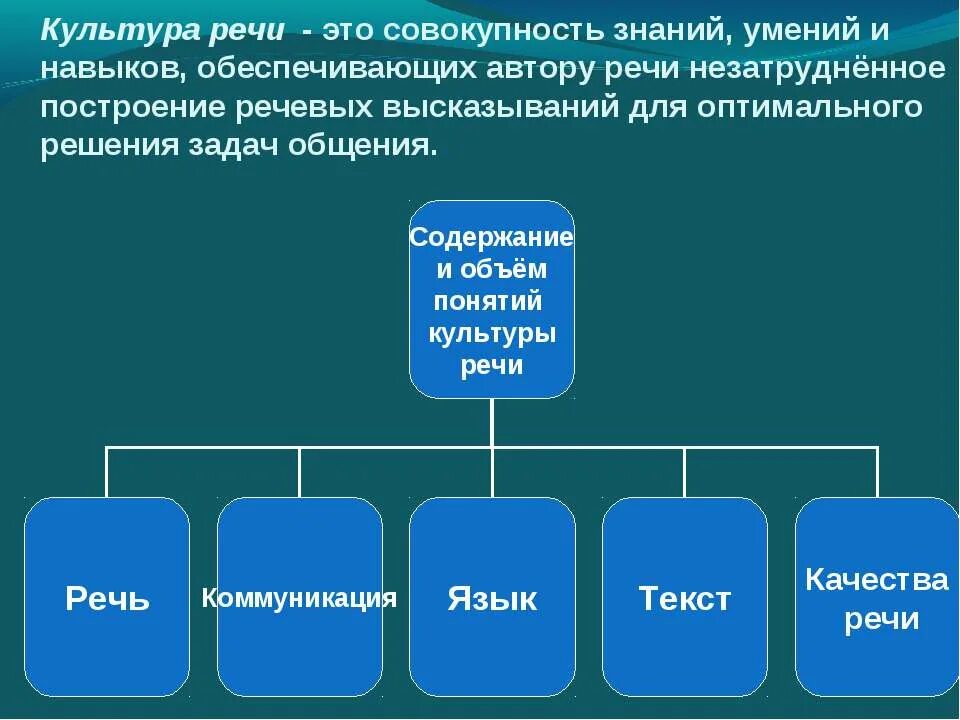 Культура речи - это совокупность знаний, умений и навыков, обеспечивающих автору речи незатруднённое построение речевых высказываний для оптимального решения задач общения.

Содержание и объём понятий культуры речи

Речь

Коммуникация

Язык

Текст

Качества речи